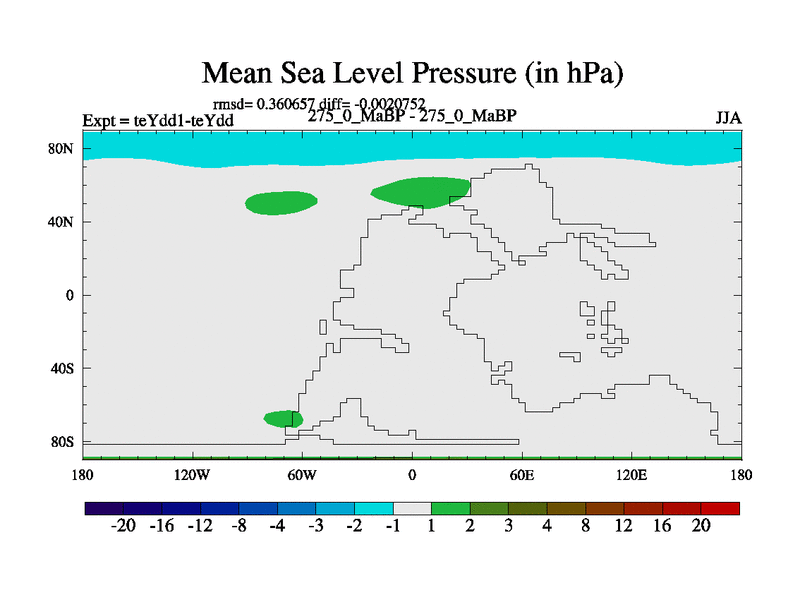 Mean Sea Level Pressure (in hPa)

rmsd= 0.360657 diff= -0.0020752

Expt = teYdd1-teYdd

275_0_MaBP - 275_0_MaBP

JJA

80N
40N
0
40S
80S

180 120W 60W 0 60E 120E 180

-20 -16 -12 -8 -4 -3 -2 -1 1 2 3 4 8 12 16 20